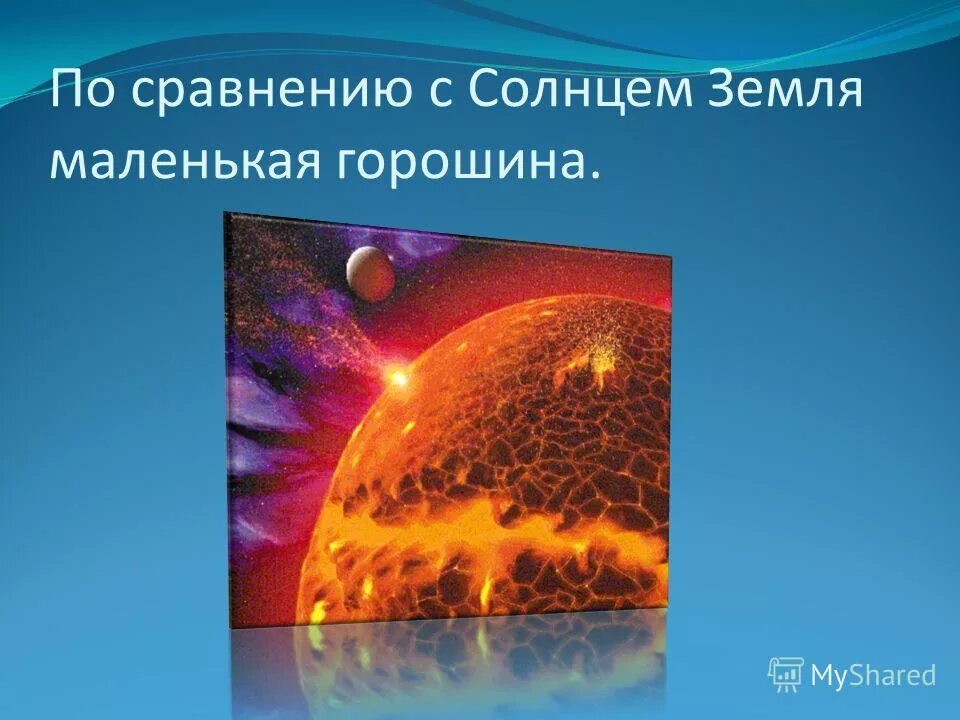 По сравнению с Солнцем Земля маленькая горошина.

MyShared